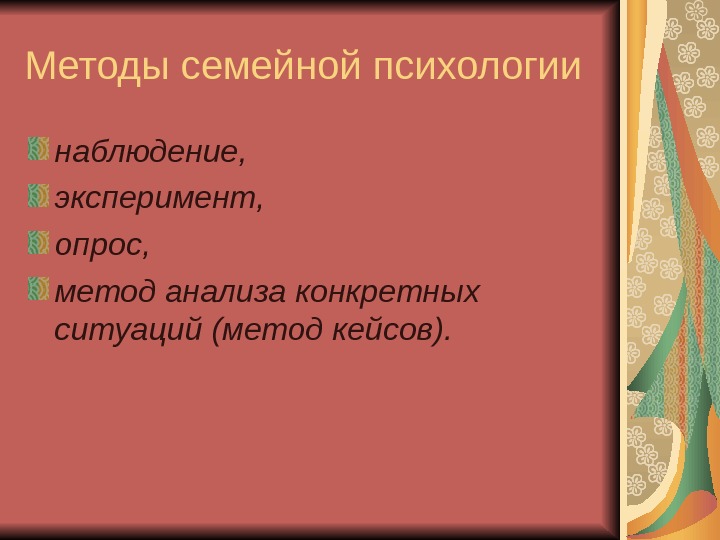 Методы семейной психологии

наблюдение,

эксперимент,

опрос,

метод анализа конкретных ситуаций (метод кейсов).